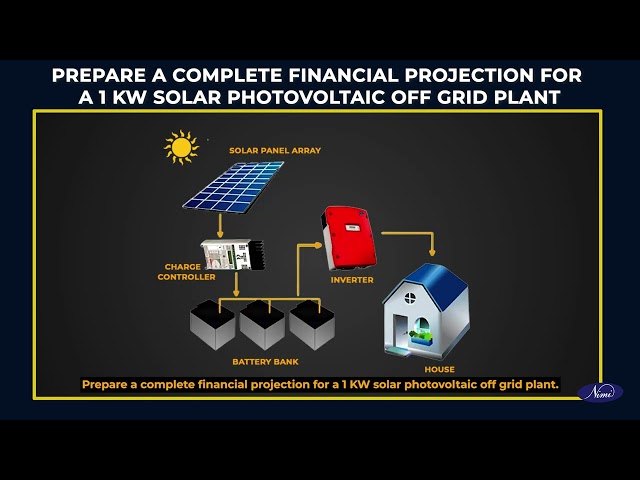 PREPARE A COMPLETE FINANCIAL PROJECTION FOR A 1 KW SOLAR PHOTOVOLTAIC OFF GRID PLANT

SOLAR PANEL ARRAY

CHARGE CONTROLLER

INVERTER

BATTERY BANK

HOUSE

Prepare a complete financial projection for a 1 KW solar photovoltaic off grid plant.

Nimi